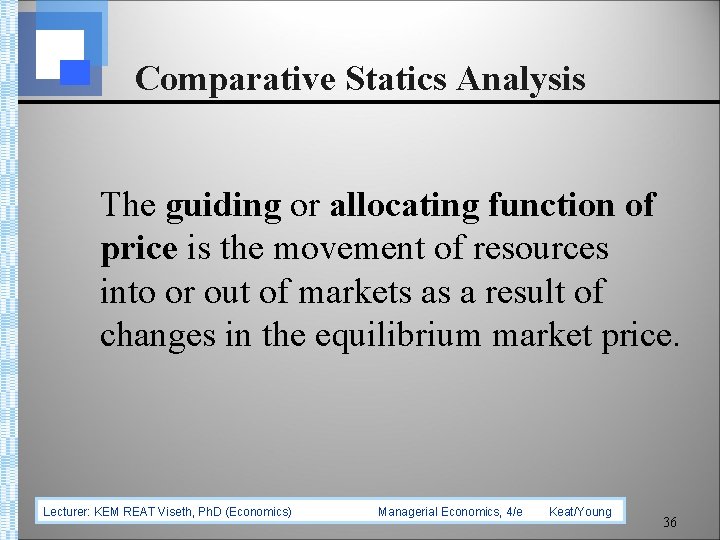 Comparative Statics Analysis

The guiding or allocating function of price is the movement of resources into or out of markets as a result of changes in the equilibrium market price.

Lecturer: KEM REAT Viseth, PhD (Economics) Managerial Economics, 4/e Keat/Young

36